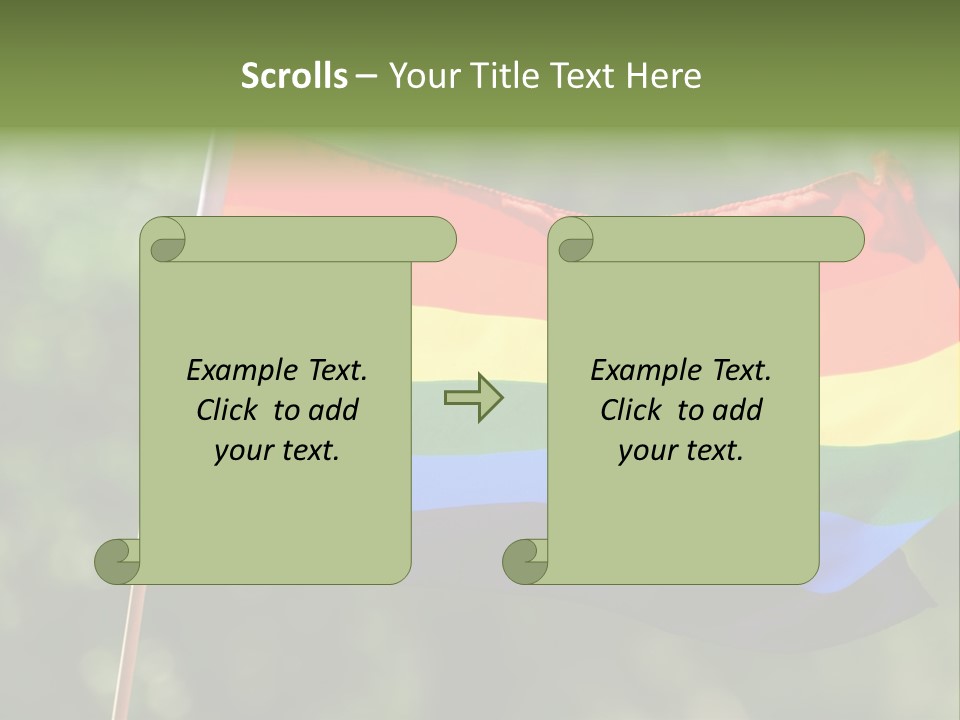 Scrolls – Your Title Text Here

Example Text. Click to add your text.

Example Text. Click to add your text.